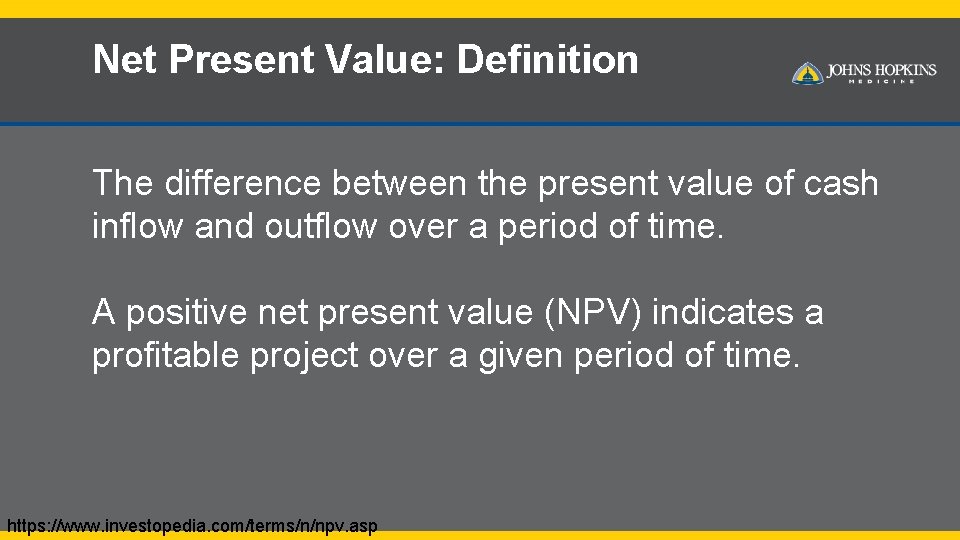 Net Present Value: Definition

JOHNS HOPKINS
MEDICINE

The difference between the present value of cash inflow and outflow over a period of time.

A positive net present value (NPV) indicates a profitable project over a given period of time.

https://www.investopedia.com/terms/n/npv.asp